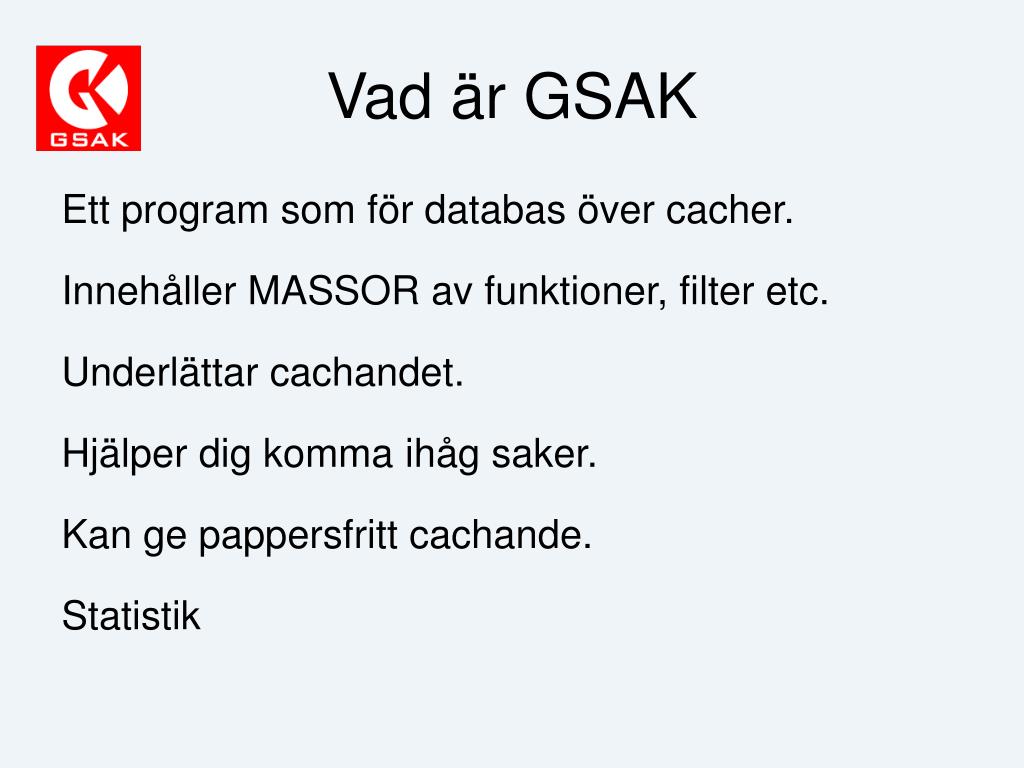 GSAK

Vad är GSAK

Ett program som för databas över cacher.

Innehåller MASSOR av funktioner, filter etc.

Underlättar cachandet.

Hjälper dig komma ihåg saker.

Kan ge pappersfritt cachande.

Statistik